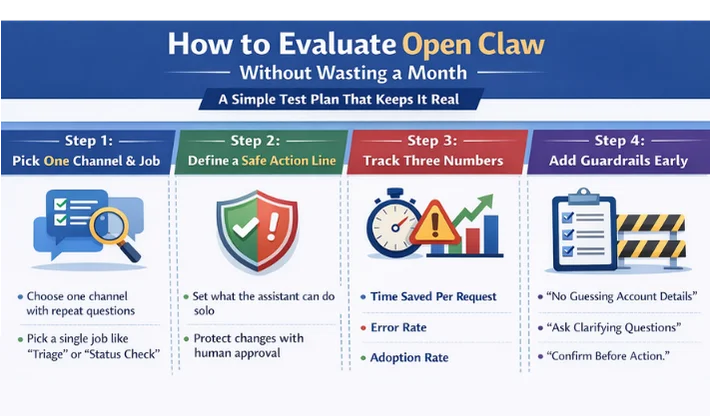 How to Evaluate Open Claw
Without Wasting a Month
A Simple Test Plan That Keeps It Real

Step 1:
Pick One Channel & Job

• Choose one channel with repeat questions

• Pick a single job like "Triage" or "Status Check"

Step 2:
Define a Safe Action Line

• Set what the assistant can do solo

• Protect changes with human approval

Step 3:
Track Three Numbers

• Time Saved Per Request

• Error Rate

• Adoption Rate

Step 4:
Add Guardrails Early

• "No Guessing Account Details"

• "Ask Clarifying Questions"

• "Confirm Before Action."